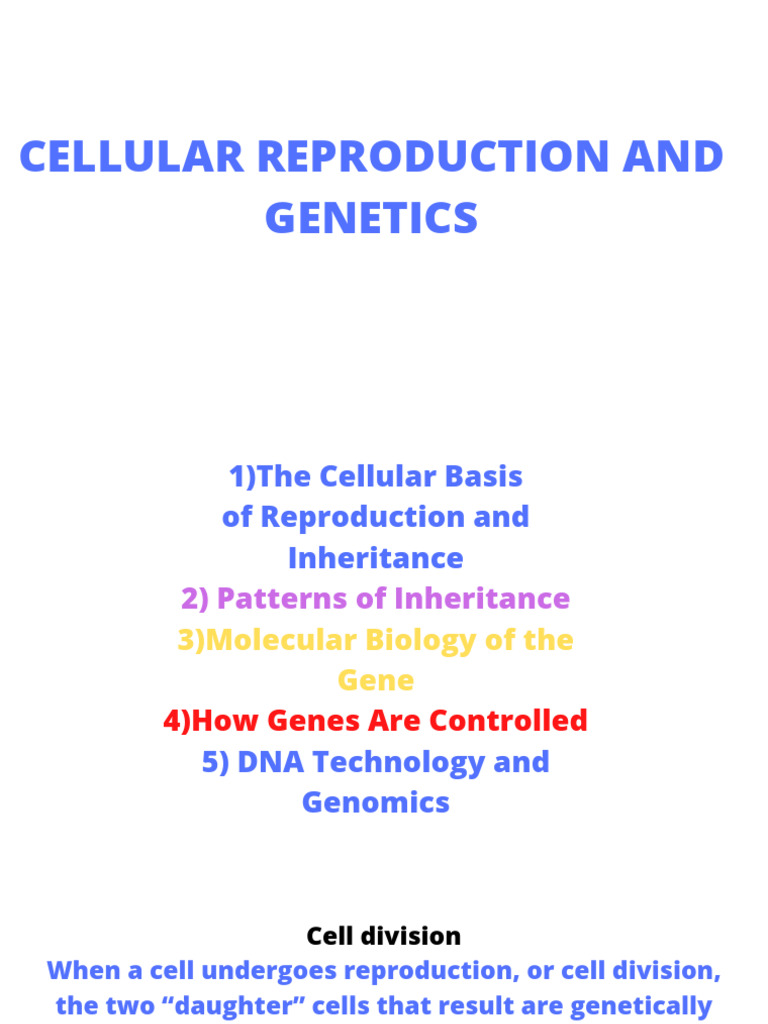 CELLULAR REPRODUCTION AND GENETICS

1)The Cellular Basis of Reproduction and Inheritance
2) Patterns of Inheritance
3)Molecular Biology of the Gene
4)How Genes Are Controlled
5) DNA Technology and Genomics

Cell division
When a cell undergoes reproduction, or cell division, the two “daughter” cells that result are genetically